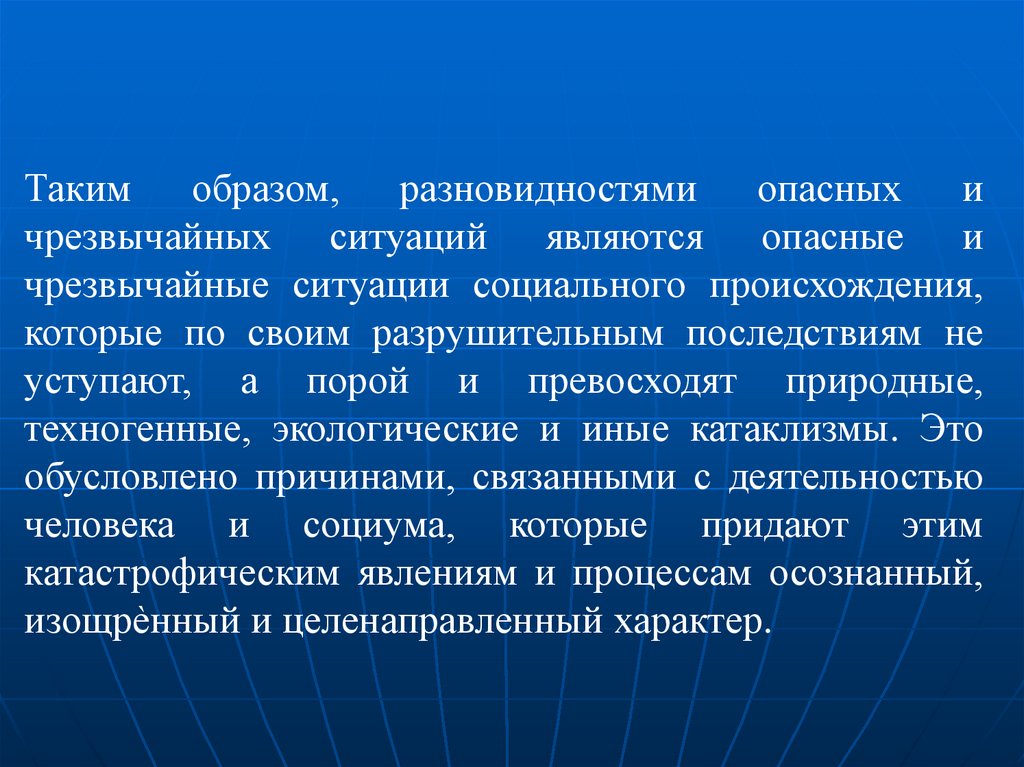 Таким образом, разновидностями опасных и чрезвычайных ситуаций являются опасные и чрезвычайные ситуации социального происхождения, которые по своим разрушительным последствиям не уступают, а порой и превосходят природные, техногенные, экологические и иные катаклизмы. Это обусловлено причинами, связанными с деятельностью человека и социума, которые придают этим катастрофическим явлениям и процессам осознанный, изощрѐнный и целенаправленный характер.